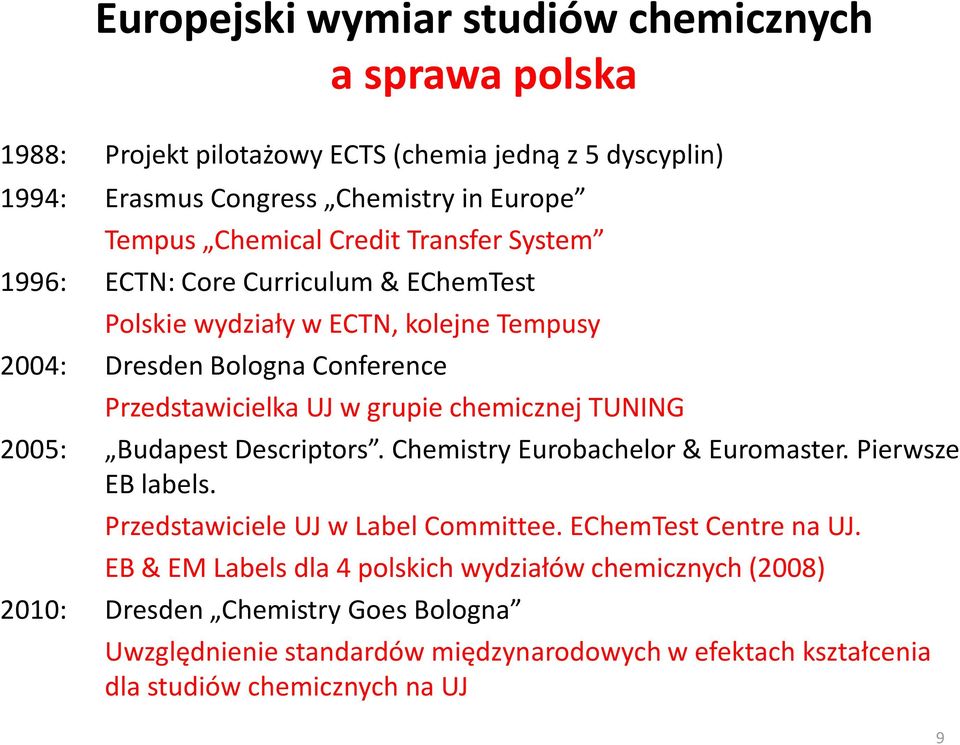 Europejski wymiar studiów chemicznych
a sprawa polska

1988: Projekt pilotażowy ECTS (chemia jedną z 5 dyscyplin)

1994: Erasmus Congress „Chemistry in Europe”
Tempus „Chemical Credit Transfer System”

1996: ECTN: Core Curriculum & EChemTest
Polskie wydziały w ECTN, kolejne Tempusy

2004: Dresden Bologna Conference
Przedstawicielka UJ w grupie chemicznej TUNING

2005: „Budapest Descriptors”. Chemistry Eurobachelor & Euromaster. Pierwsze EB labels.
Przedstawiciele UJ w Label Committee. EChemTest Centre na UJ.
EB & EM Labels dla 4 polskich wydziałów chemicznych (2008)

2010: Dresden „Chemistry Goes Bologna”
Uwzględnienie standardów międzynarodowych w efektach kształcenia dla studiów chemicznych na UJ

9